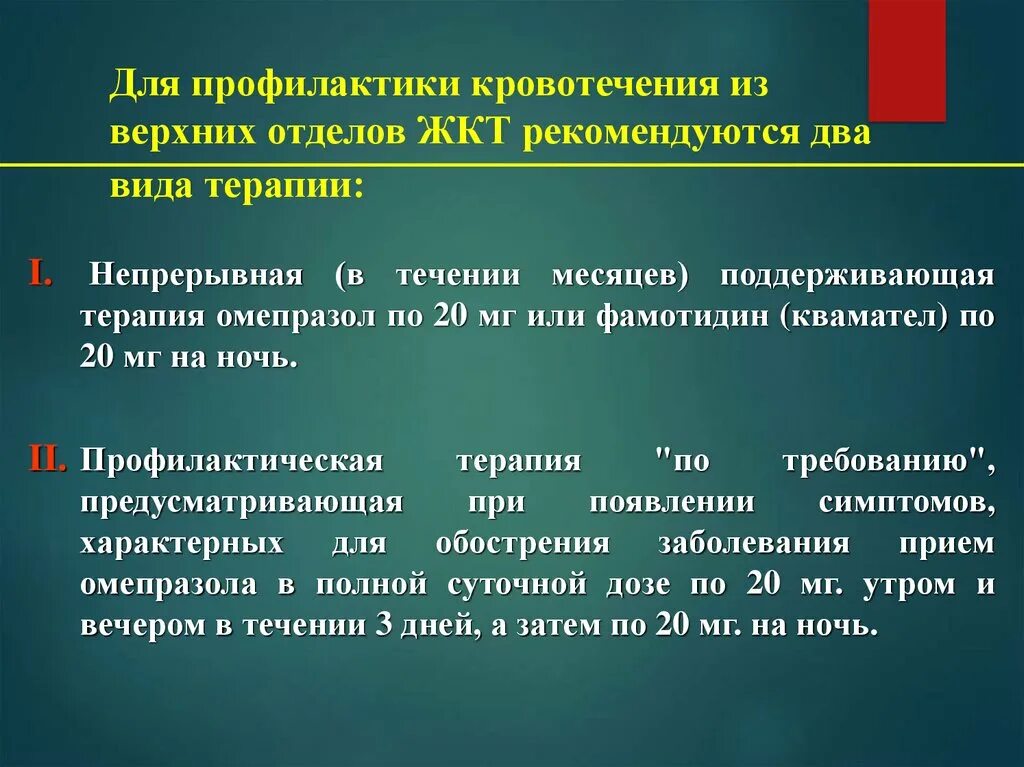 Для профилактики кровотечения из верхних отделов ЖКТ рекомендуются два вида терапии:

I. Непрерывная (в течении месяцев) поддерживающая терапия омепразол по 20 мг или фамотидин (квамател) по 20 мг на ночь.

II. Профилактическая терапия "по требованию", предусматривающая при появлении симптомов, характерных для обострения заболевания прием омепразола в полной суточной дозе по 20 мг. утром и вечером в течении 3 дней, а затем по 20 мг. на ночь.